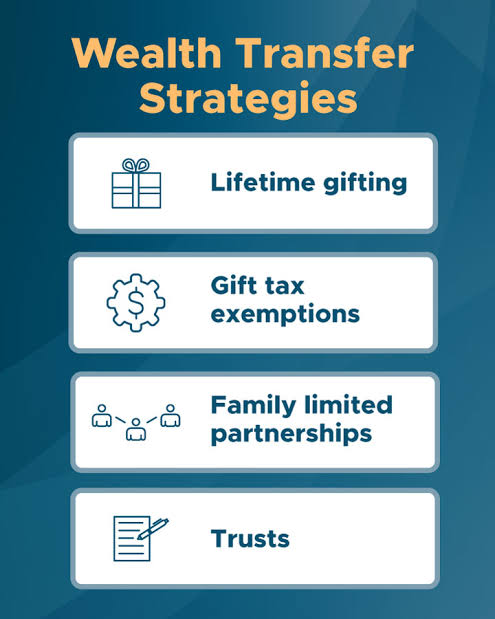 Wealth Transfer Strategies

Lifetime gifting

$

Gift tax exemptions

Family limited partnerships

Trusts